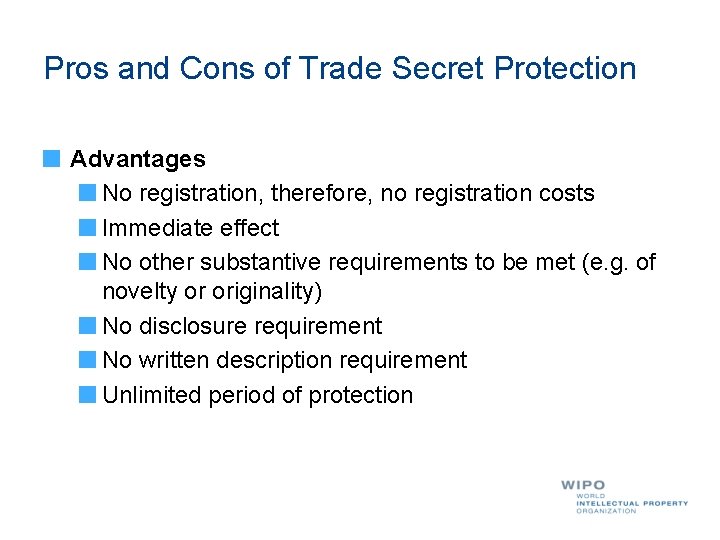 Pros and Cons of Trade Secret Protection

Advantages

No registration, therefore, no registration costs

Immediate effect

No other substantive requirements to be met (e.g. of novelty or originality)

No disclosure requirement

No written description requirement

Unlimited period of protection

WIPO
WORLD
INTELLECTUAL PROPERTY
ORGANIZATION